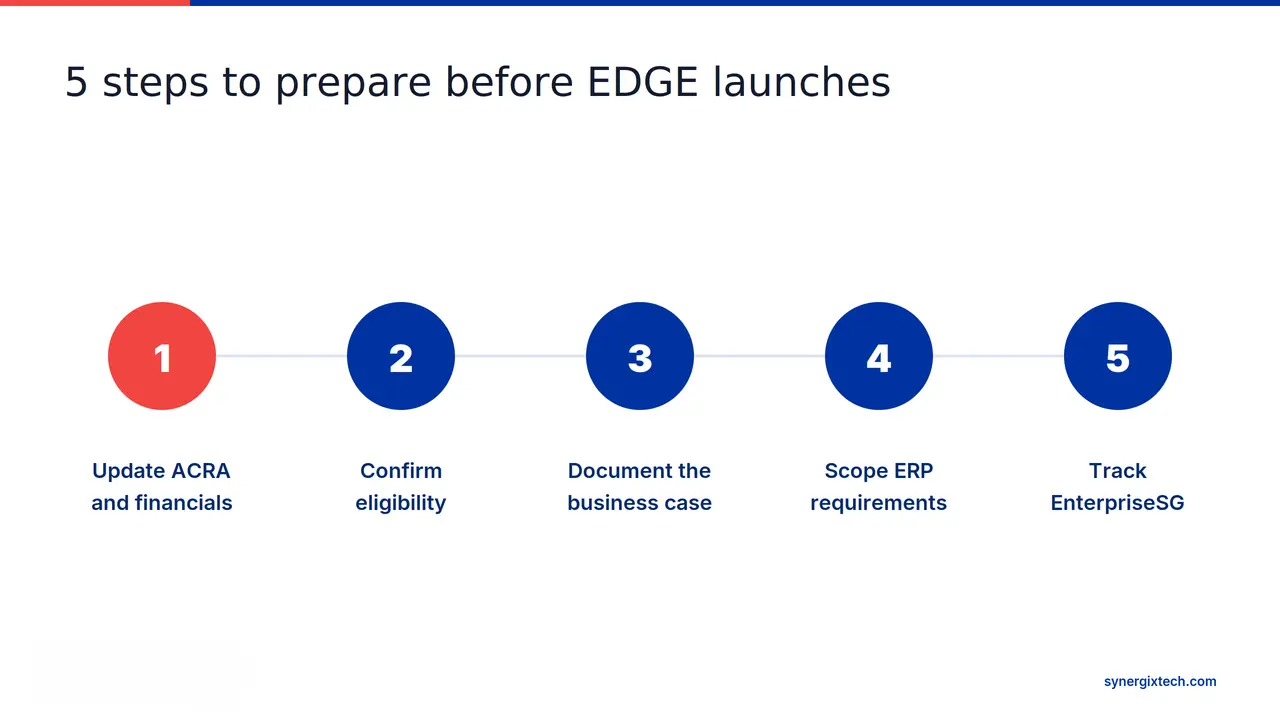 5 steps to prepare before EDGE launches

1
Update ACRA and financials

2
Confirm eligibility

3
Document the business case

4
Scope ERP requirements

5
Track EnterpriseSG

synergixtech.com